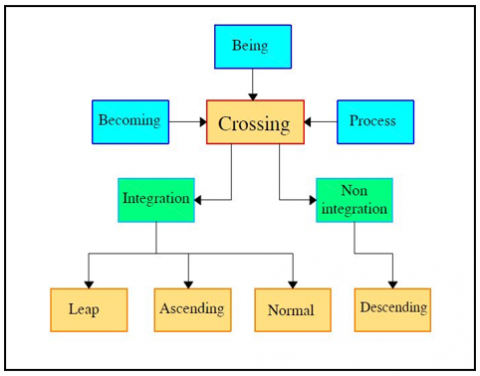 Being

Becoming

Crossing

Process

Integration

Non integration

Leap

Ascending

Normal

Descending